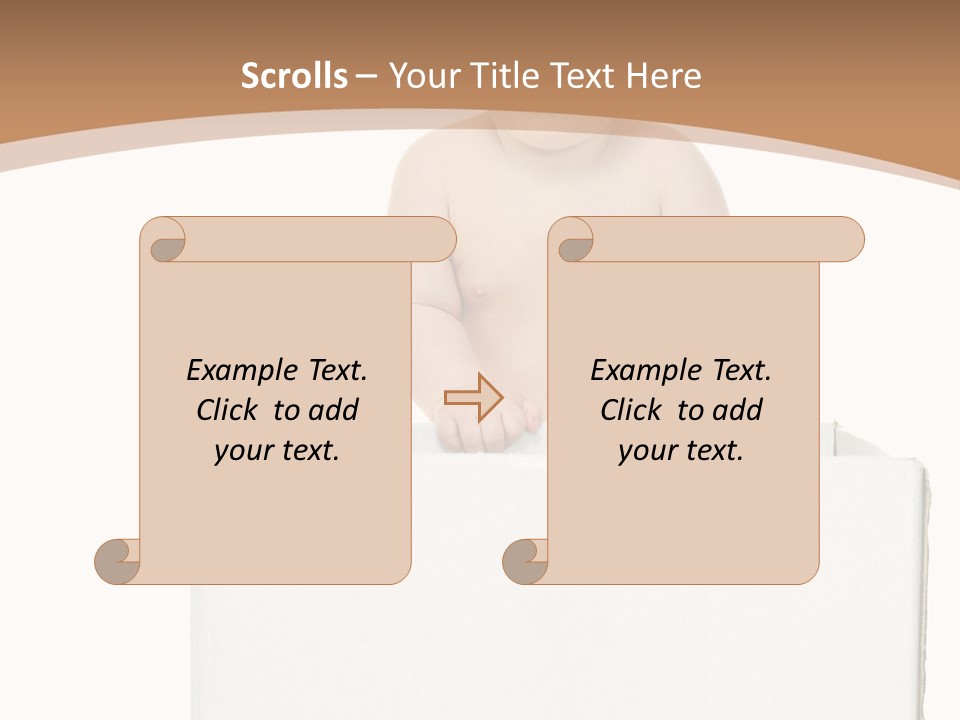 Scrolls – Your Title Text Here

Example Text. Click to add your text.

Example Text. Click to add your text.